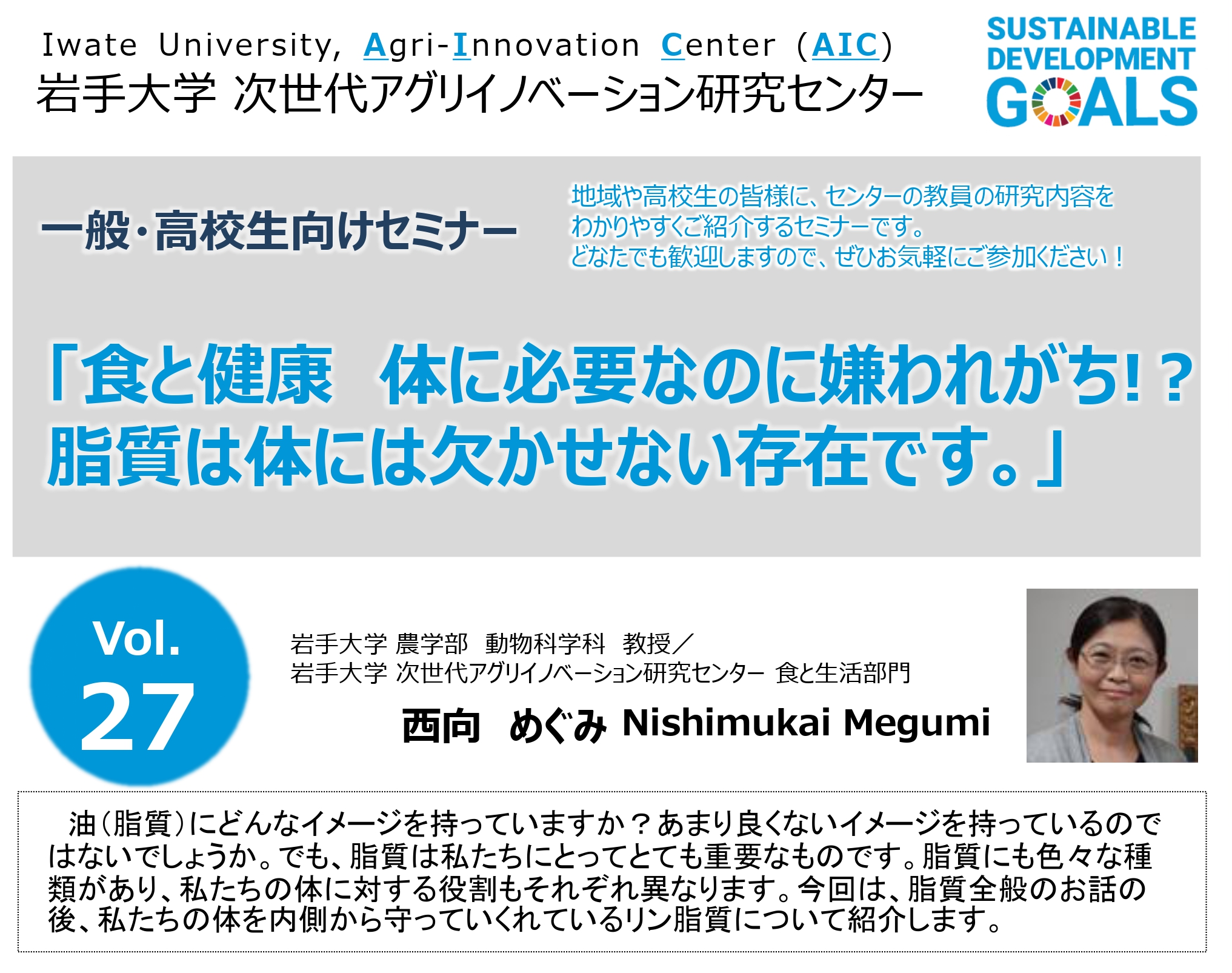 Iwate University, Agri-Innovation Center (AIC)
岩手大学 次世代アグリイノベーション研究センター

SUSTAINABLE DEVELOPMENT GOALS

一般・高校生向けセミナー

地域や高校生の皆様に、センターの教員の研究内容をわかりやすくご紹介するセミナーです。
どなたでも歓迎しますので、ぜひお気軽にご参加ください！

「食と健康　体に必要なのに嫌われがち!？
脂質は体には欠かせない存在です。」

Vol. 27

岩手大学 農学部　動物科学科　教授／
岩手大学 次世代アグリイノベーション研究センター 食と生活部門

西向　めぐみ Nishimukai Megumi

油（脂質）にどんなイメージを持っていますか？あまり良くないイメージを持っているのではないでしょうか。でも、脂質は私たちにとってとても重要なものです。脂質にも色々な種類があり、私たちの体に対する役割もそれぞれ異なります。今回は、脂質全般のお話の後、私たちの体を内側から守っていくれているリン脂質について紹介します。